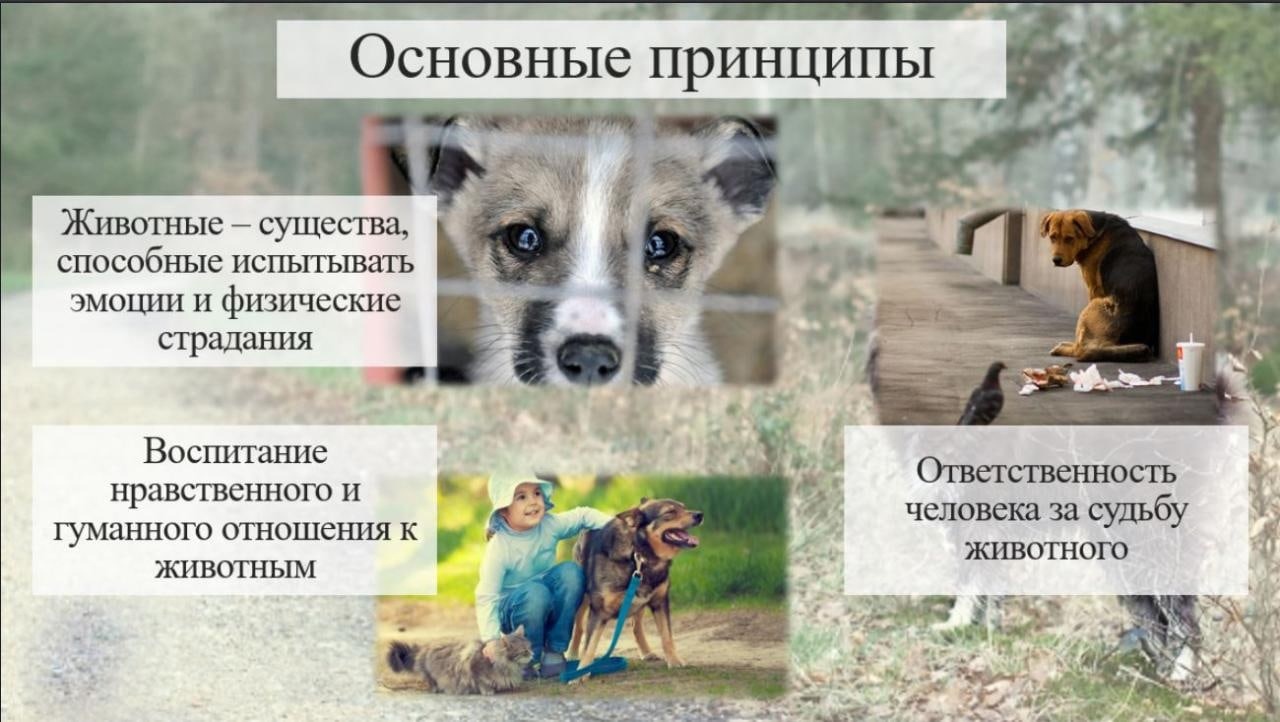 Основные принципы

Животные – существа, способные испытывать эмоции и физические страдания

Воспитание нравственного и гуманного отношения к животным

Ответственность человека за судьбу животного